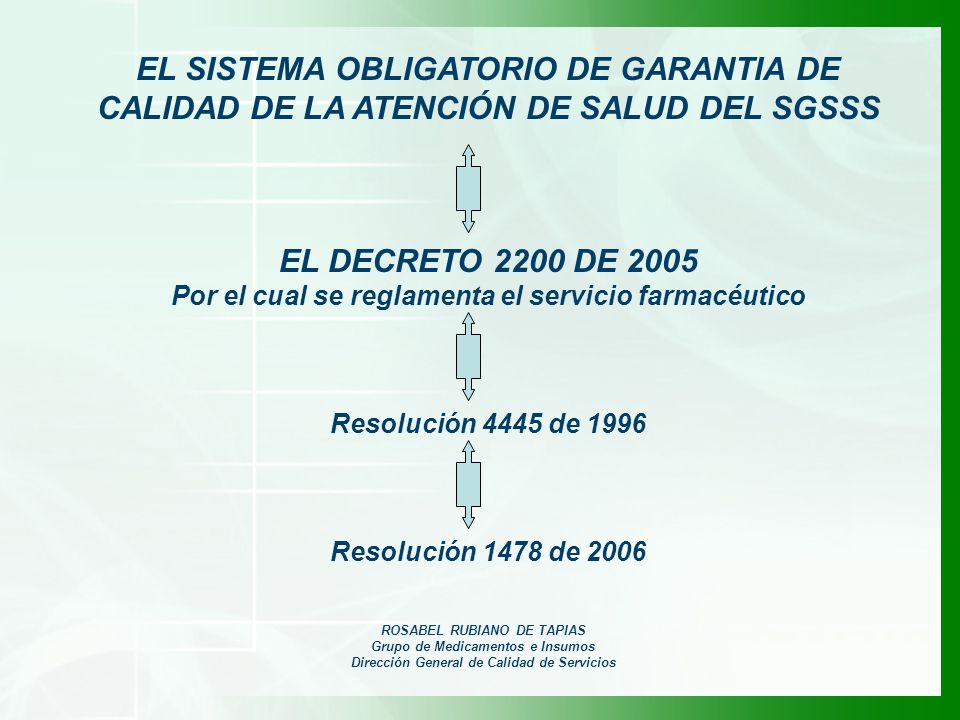 EL SISTEMA OBLIGATORIO DE GARANTIA DE CALIDAD DE LA ATENCIÓN DE SALUD DEL SGSSS

EL DECRETO 2200 DE 2005
Por el cual se reglamenta el servicio farmacéutico

Resolución 4445 de 1996

Resolución 1478 de 2006

ROSABEL RUBIANO DE TAPIAS
Grupo de Medicamentos e Insumos
Dirección General de Calidad de Servicios